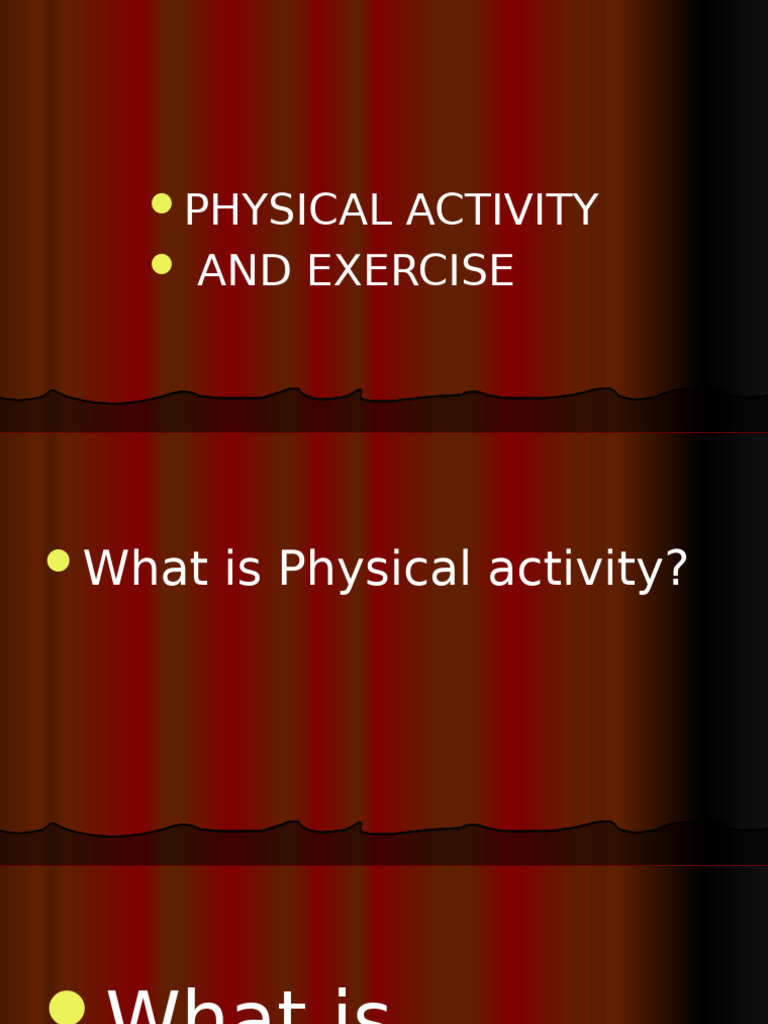 • PHYSICAL ACTIVITY
• AND EXERCISE

• What is Physical activity?

• What is